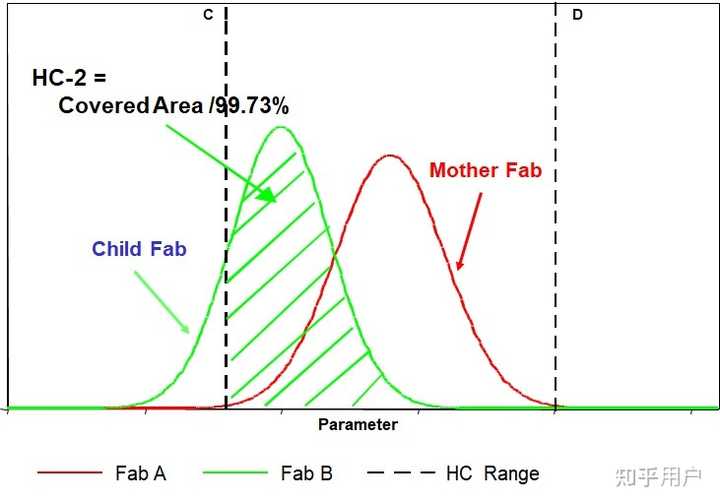 C

D

HC-2 =
Covered Area /99.73%

Mother Fab

Child Fab

Parameter

Fab A
Fab B
HC Range

知乎用户